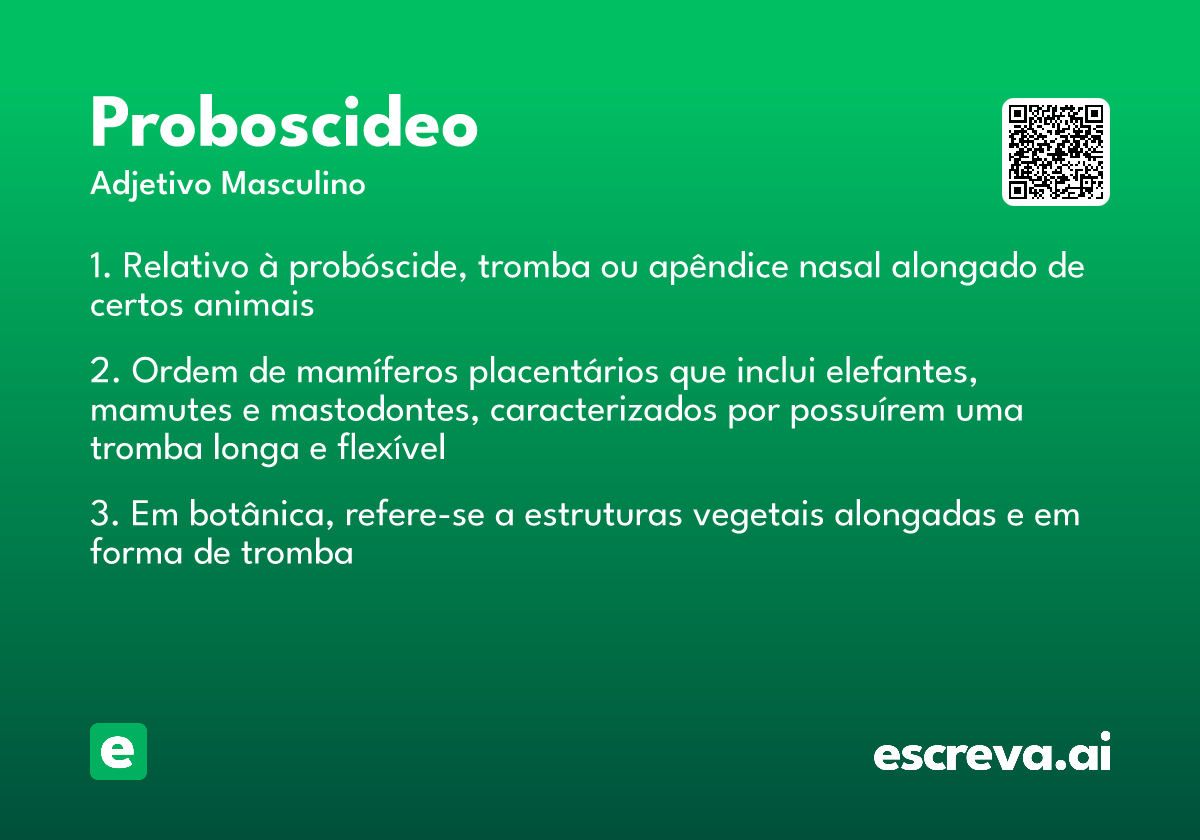 Proboscideo

Adjetivo Masculino

1. Relativo à probóscide, tromba ou apêndice nasal alongado de certos animais

2. Ordem de mamíferos placentários que inclui elefantes, mamutes e mastodontes, caracterizados por possuírem uma tromba longa e flexível

3. Em botânica, refere-se a estruturas vegetais alongadas e em forma de tromba

e

escreva.ai